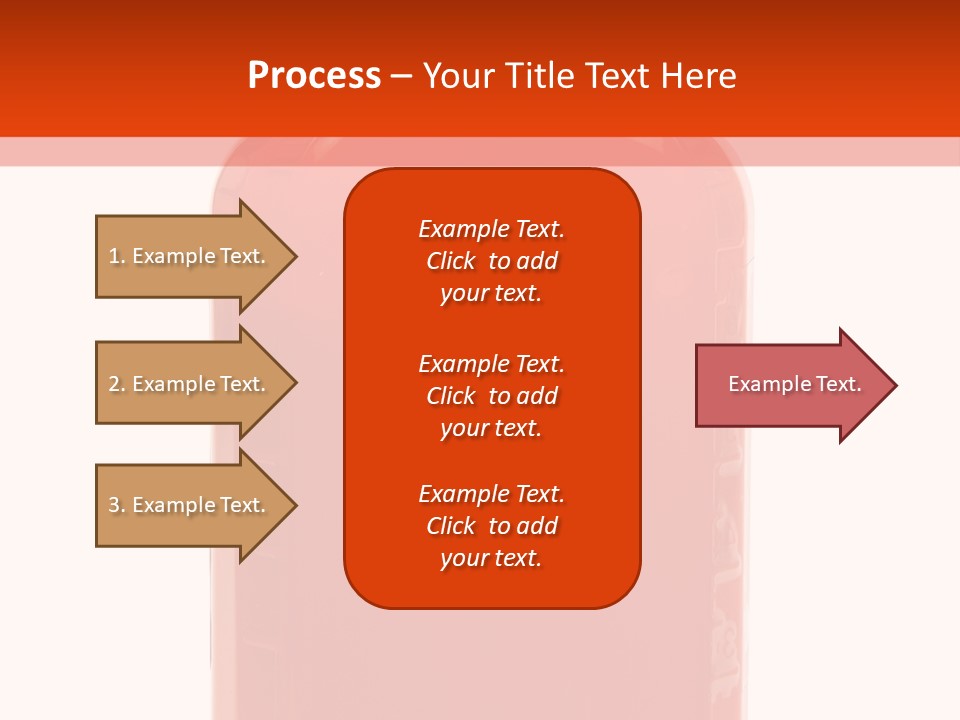 Process – Your Title Text Here

1. Example Text.

2. Example Text.

3. Example Text.

Example Text. Click to add your text.

Example Text. Click to add your text.

Example Text. Click to add your text.

Example Text.